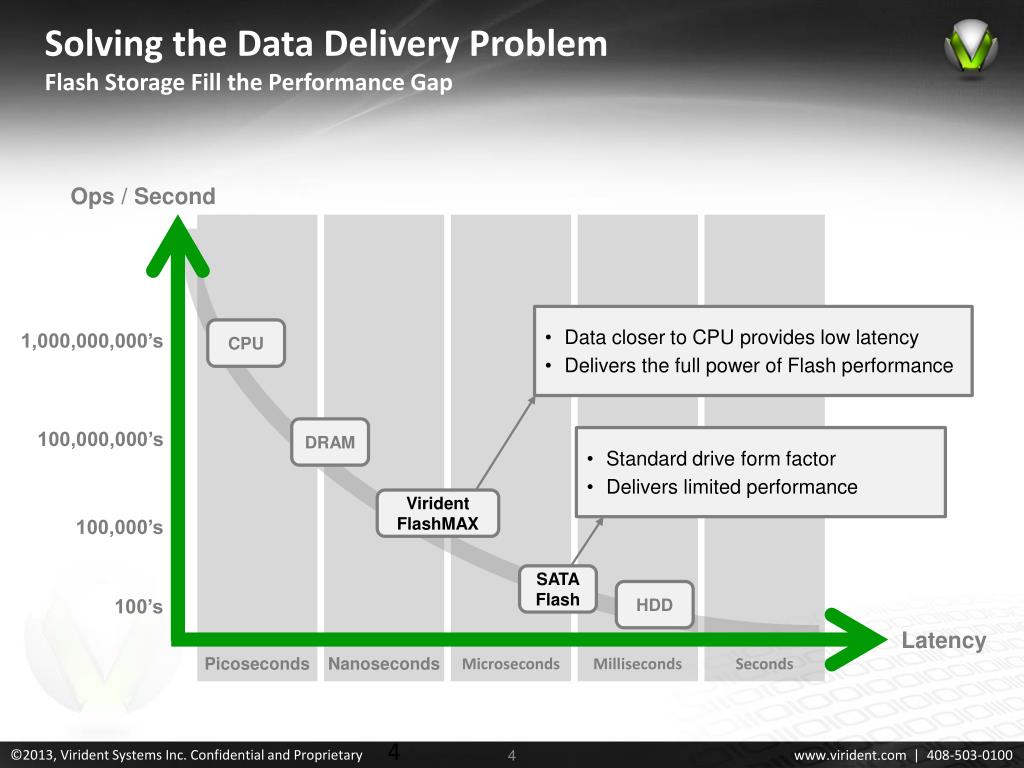 Solving the Data Delivery Problem
Flash Storage Fill the Performance Gap

Ops / Second

1,000,000,000's
100,000,000's
100,000's
100's

CPU
DRAM
Virident FlashMAX
SATA Flash
HDD

• Data closer to CPU provides low latency
• Delivers the full power of Flash performance

• Standard drive form factor
• Delivers limited performance

Latency

Picoseconds
Nanoseconds
Microseconds
Milliseconds
Seconds

©2013, Virident Systems Inc. Confidential and Proprietary
4
4
www.virident.com | 408-503-0100